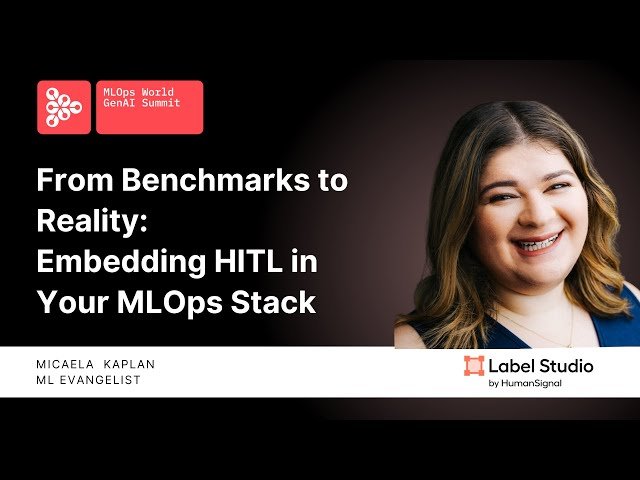 MLOps World
GenAI Summit

From Benchmarks to Reality: Embedding HITL in Your MLOps Stack

MICAELA KAPLAN
ML EVANGELIST

Label Studio
by HumanSignal